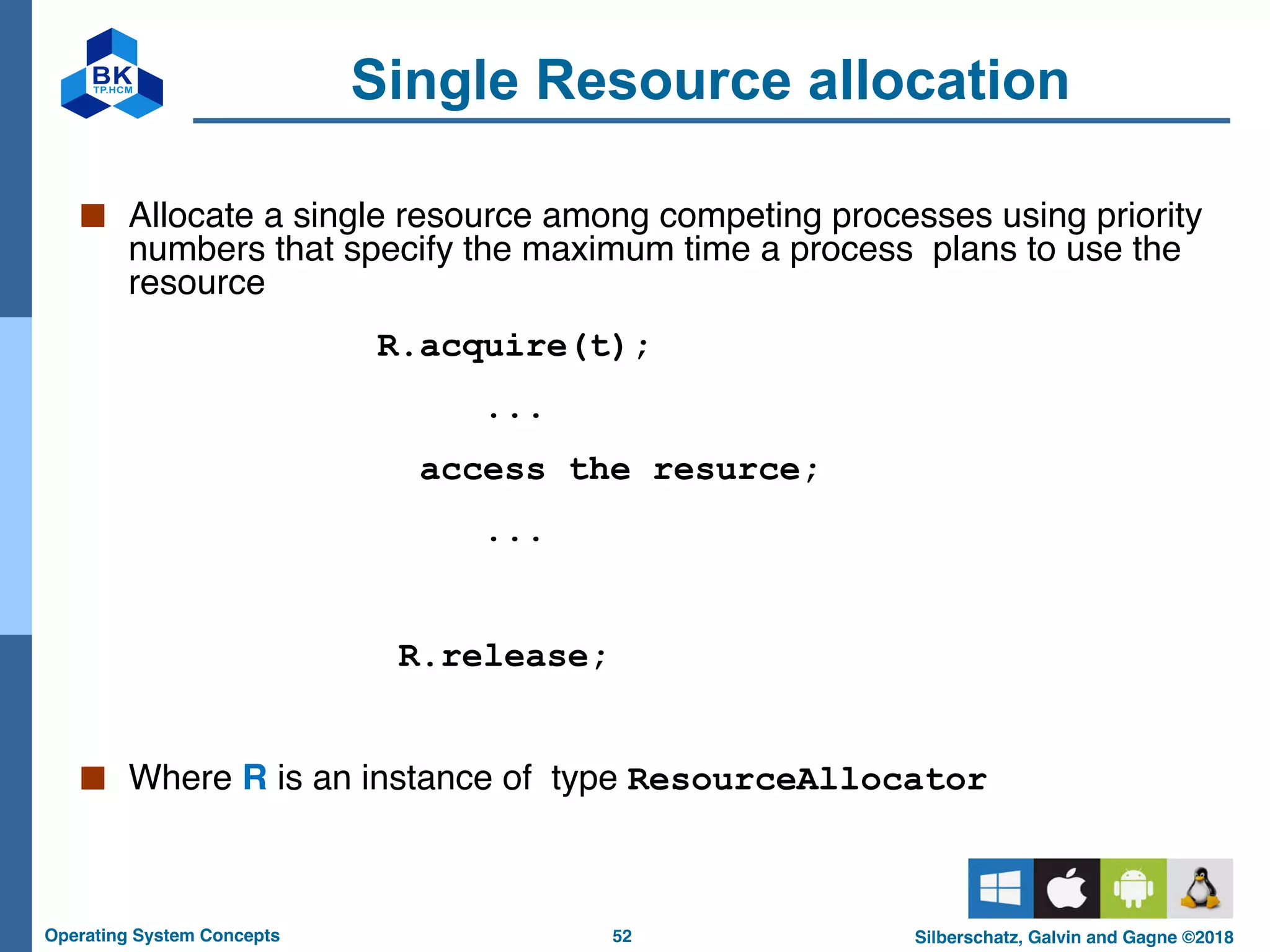 BK
TP.HCM

Single Resource allocation

Allocate a single resource among competing processes using priority numbers that specify the maximum time a process plans to use the resource

R.acquire(t);

...

access the resurce;

...

R.release;

Where R is an instance of type ResourceAllocator

Operating System Concepts

52

Silberschatz, Galvin and Gagne ©2018